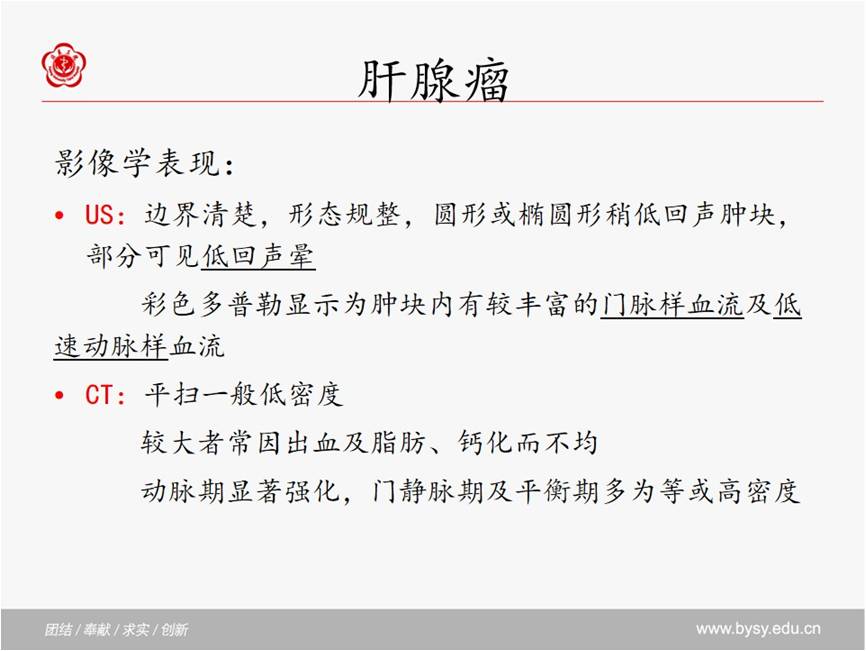 肝腺瘤

影像学表现：

• US：边界清楚，形态规整，圆形或椭圆形稍低回声肿块，部分可见低回声晕

彩色多普勒显示为肿块内有较丰富的门脉样血流及低速动脉样血流

• CT：平扫一般低密度

较大者常因出血及脂肪、钙化而不均

动脉期显著强化，门静脉期及平衡期多为等或高密度

团结 / 奉献 / 求实 / 创新

www.bysy.edu.cn